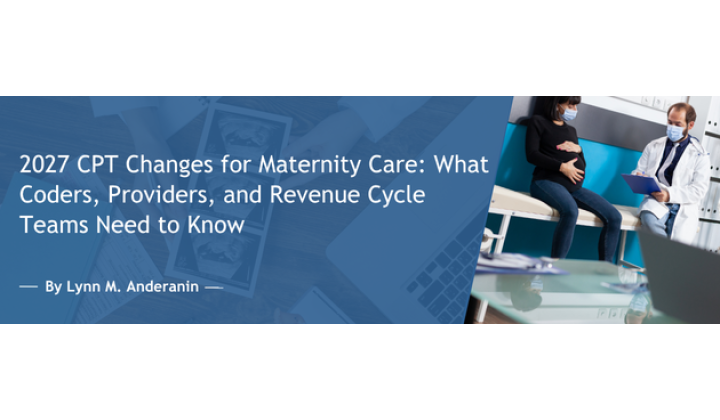 2027 CPT Changes for Maternity Care: What Coders, Providers, and Revenue Cycle Teams Need to Know

— By Lynn M. Anderanin —